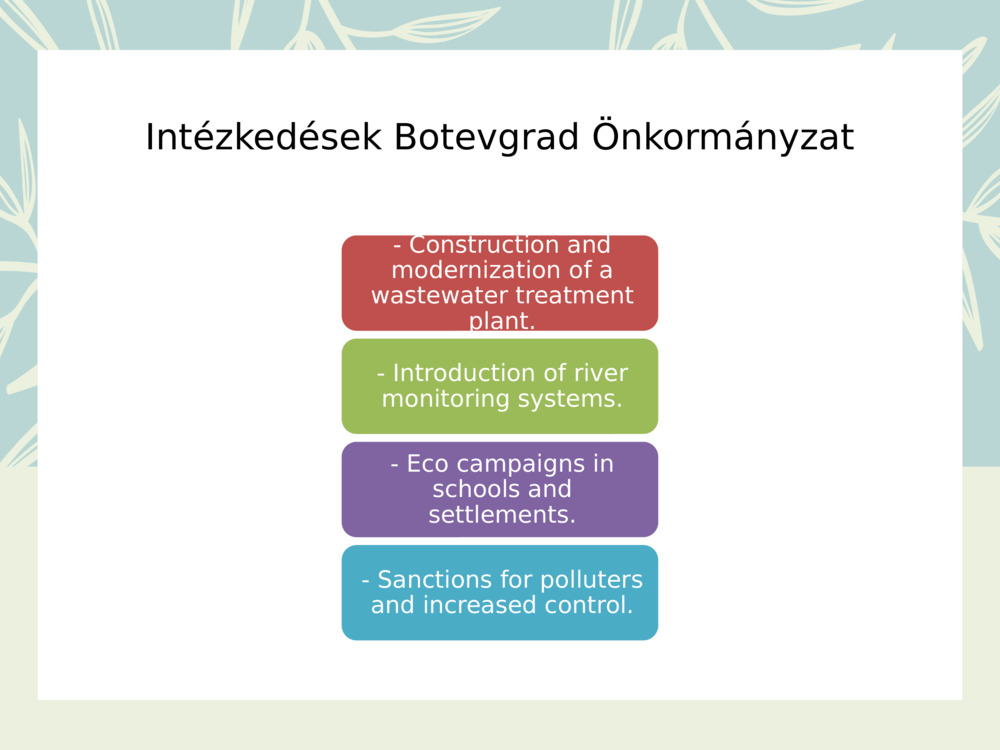 Intézkedések Botevgrad Önkormányzat

- Construction and modernization of a wastewater treatment plant.

- Introduction of river monitoring systems.

- Eco campaigns in schools and settlements.

- Sanctions for polluters and increased control.